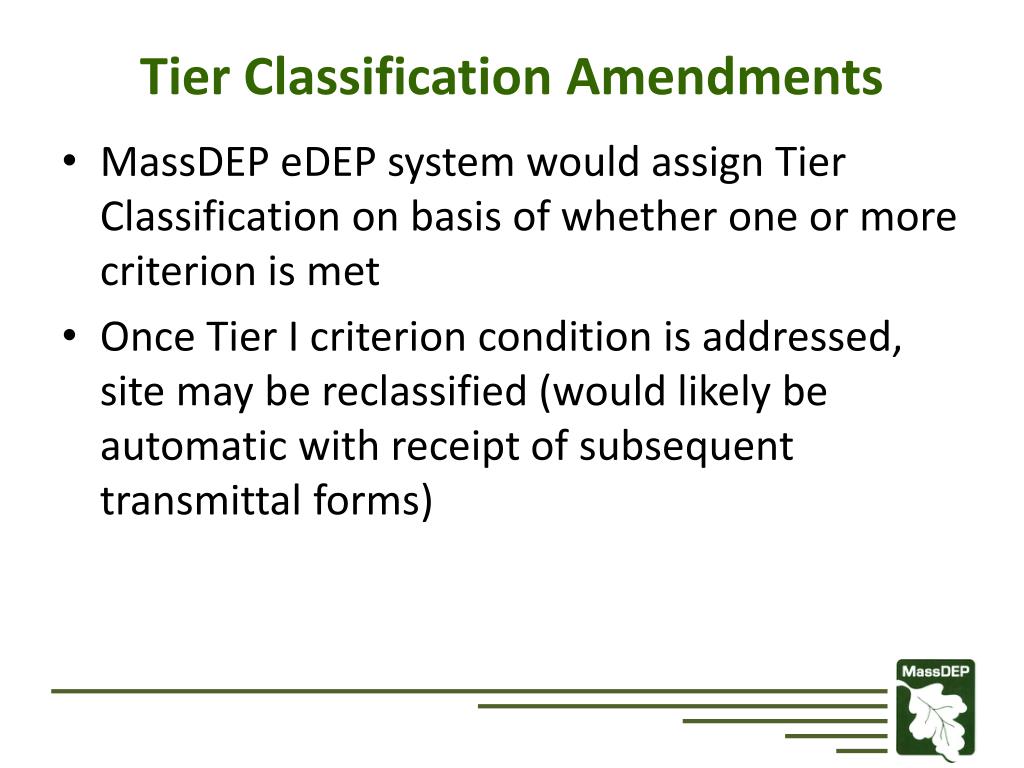 Tier Classification Amendments

• MassDEP eDEP system would assign Tier Classification on basis of whether one or more criterion is met

• Once Tier I criterion condition is addressed, site may be reclassified (would likely be automatic with receipt of subsequent transmittal forms)

MassDEP